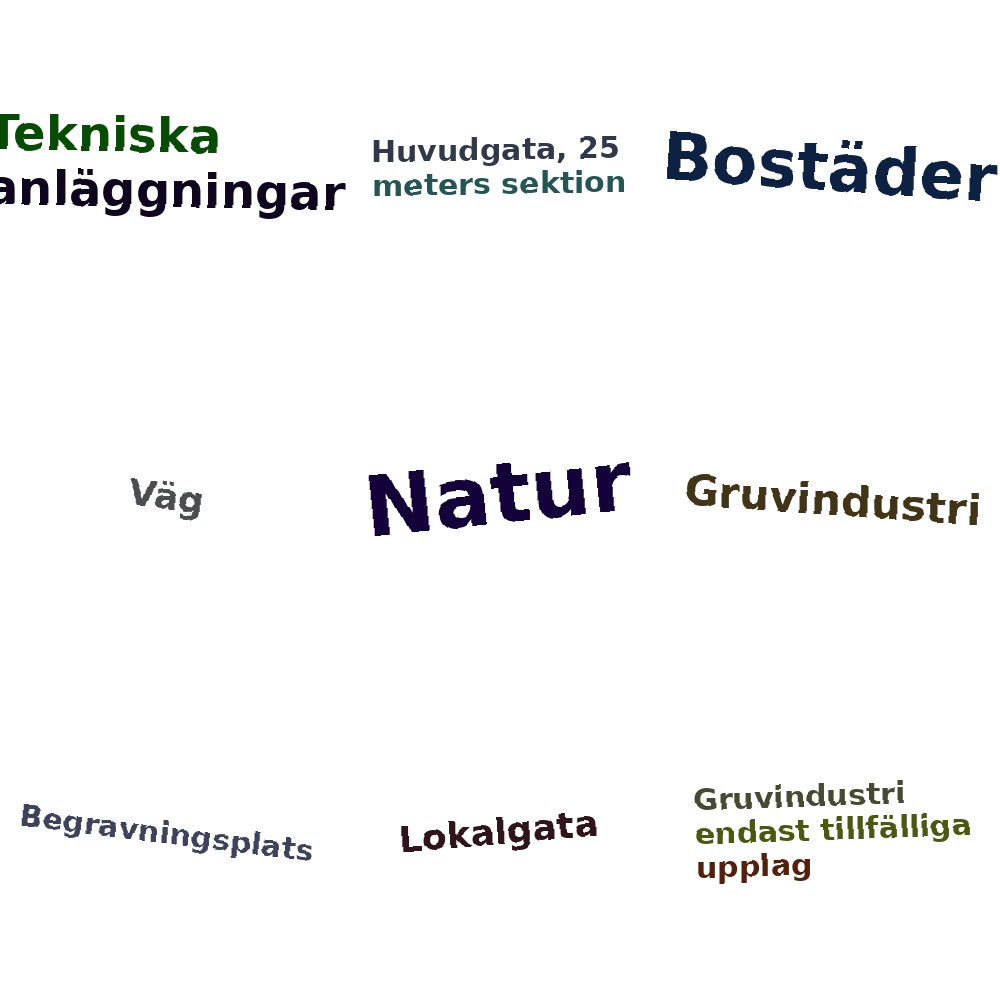 Tekniska anläggningar

Huvudgata, 25 meters sektion

Bostäder

Väg

Natur

Gruvindustri

Begravningsplats

Lokalgata

Gruvindustri endast tillfälliga upplag